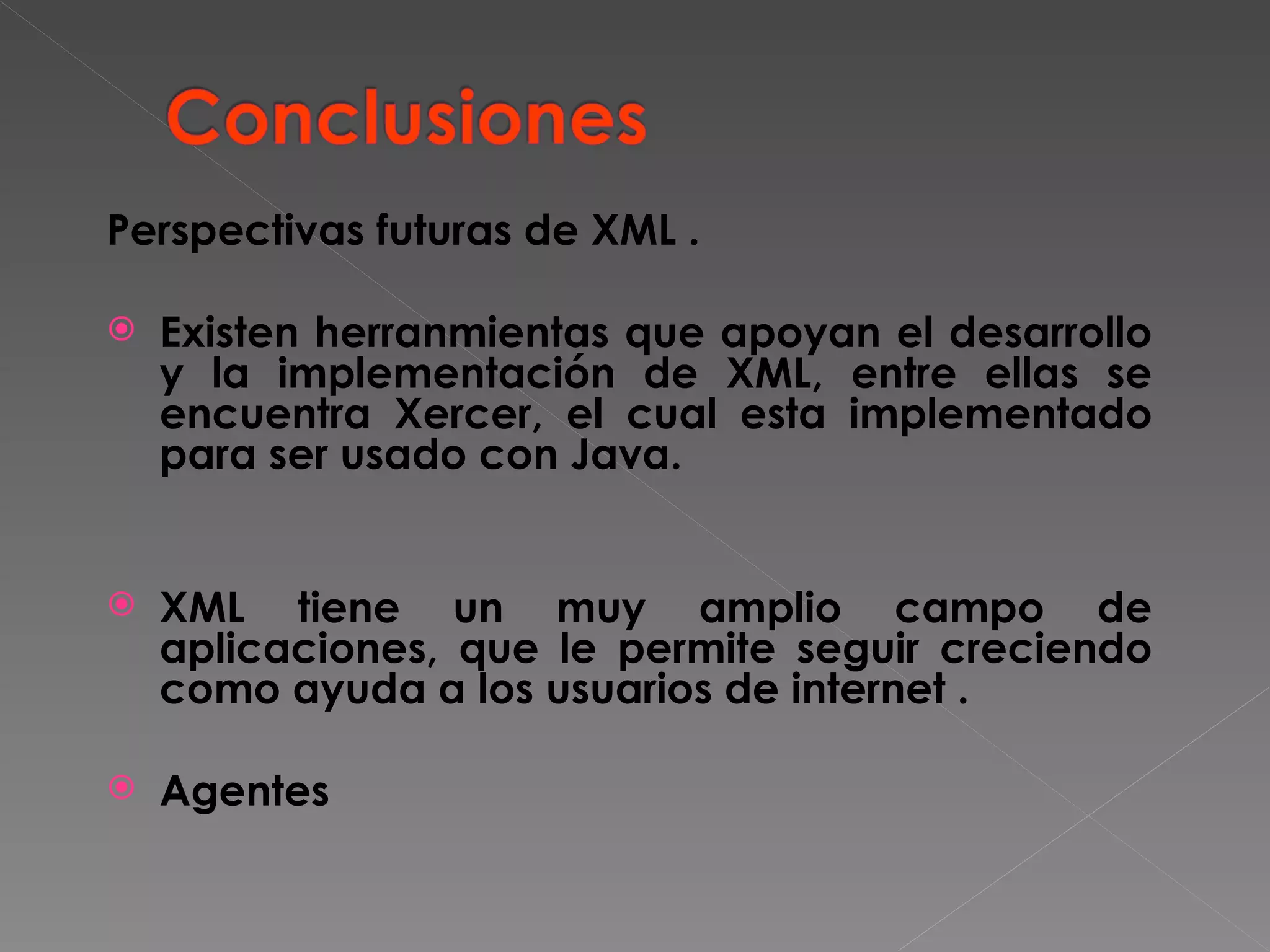 Conclusiones

Perspectivas futuras de XML .

Existen herranmientas que apoyan el desarrollo y la implementación de XML, entre ellas se encuentra Xercer, el cual esta implementado para ser usado con Java.

XML tiene un muy amplio campo de aplicaciones, que le permite seguir creciendo como ayuda a los usuarios de internet .

Agentes